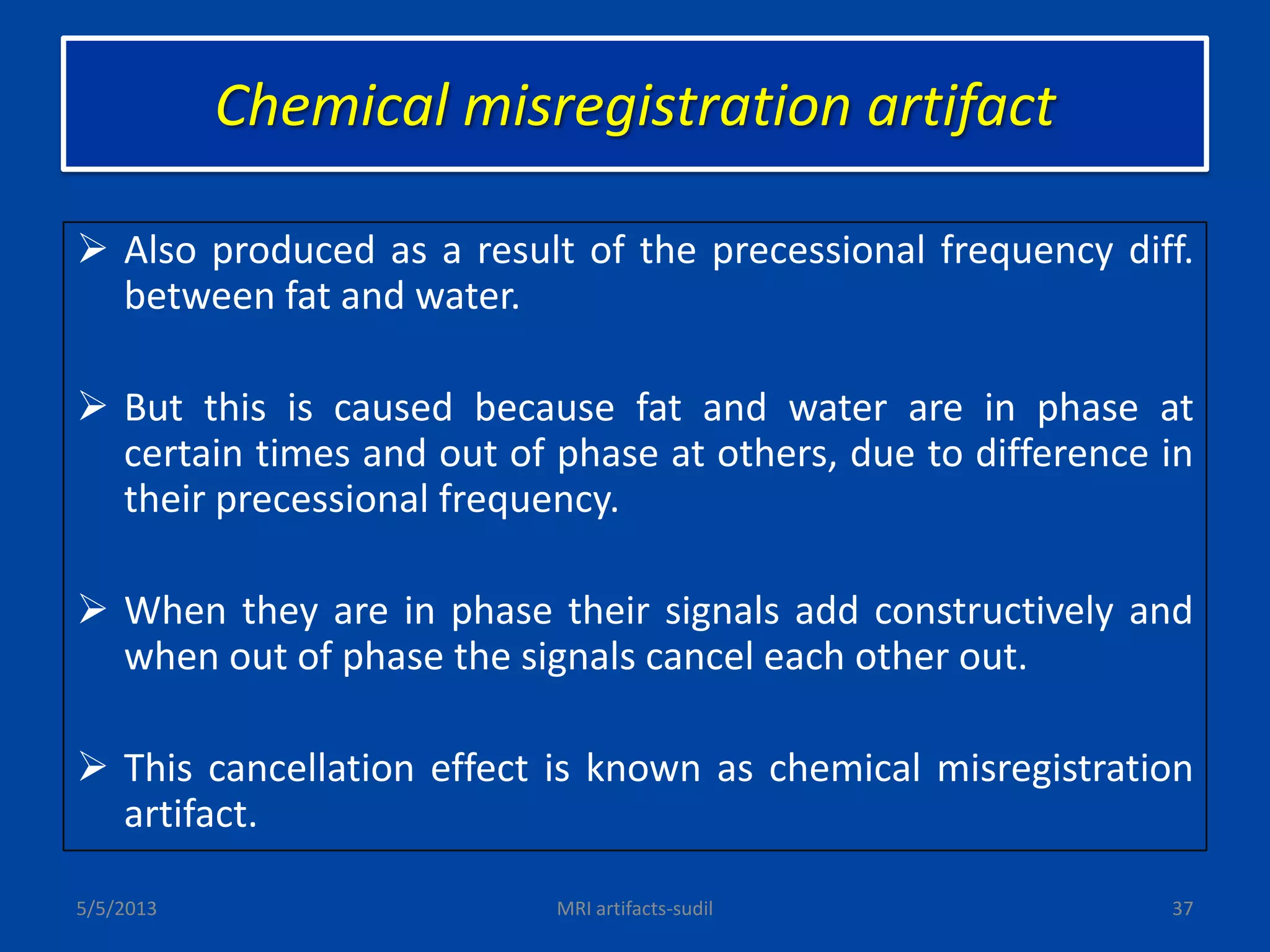 Chemical misregistration artifact

➢ Also produced as a result of the precessional frequency diff. between fat and water.

➢ But this is caused because fat and water are in phase at certain times and out of phase at others, due to difference in their precessional frequency.

➢ When they are in phase their signals add constructively and when out of phase the signals cancel each other out.

➢ This cancellation effect is known as chemical misregistration artifact.

5/5/2013 MRI artifacts-sudil 37